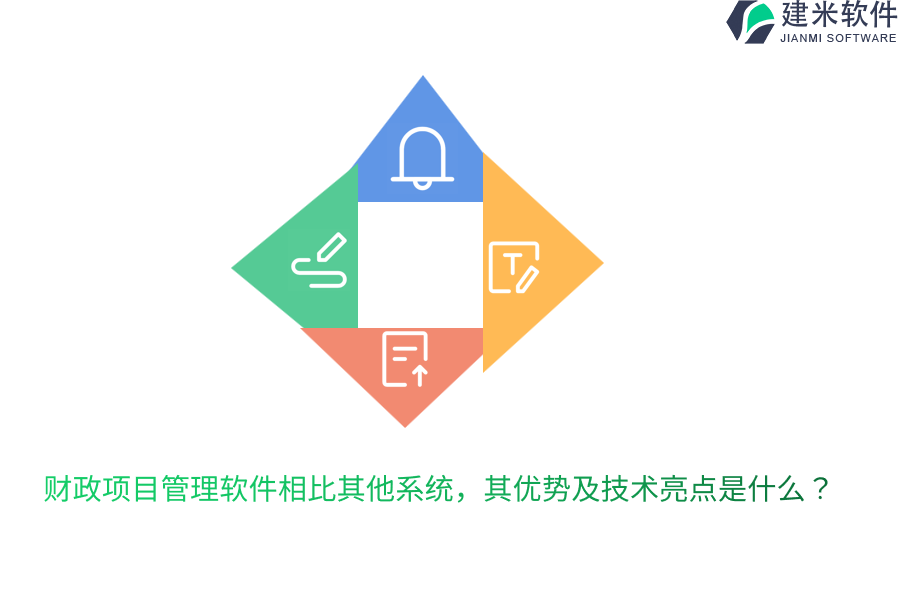 建米软件
JIANMI SOFTWARE

T

财政项目管理软件相比其他系统，其优势及技术亮点是什么？